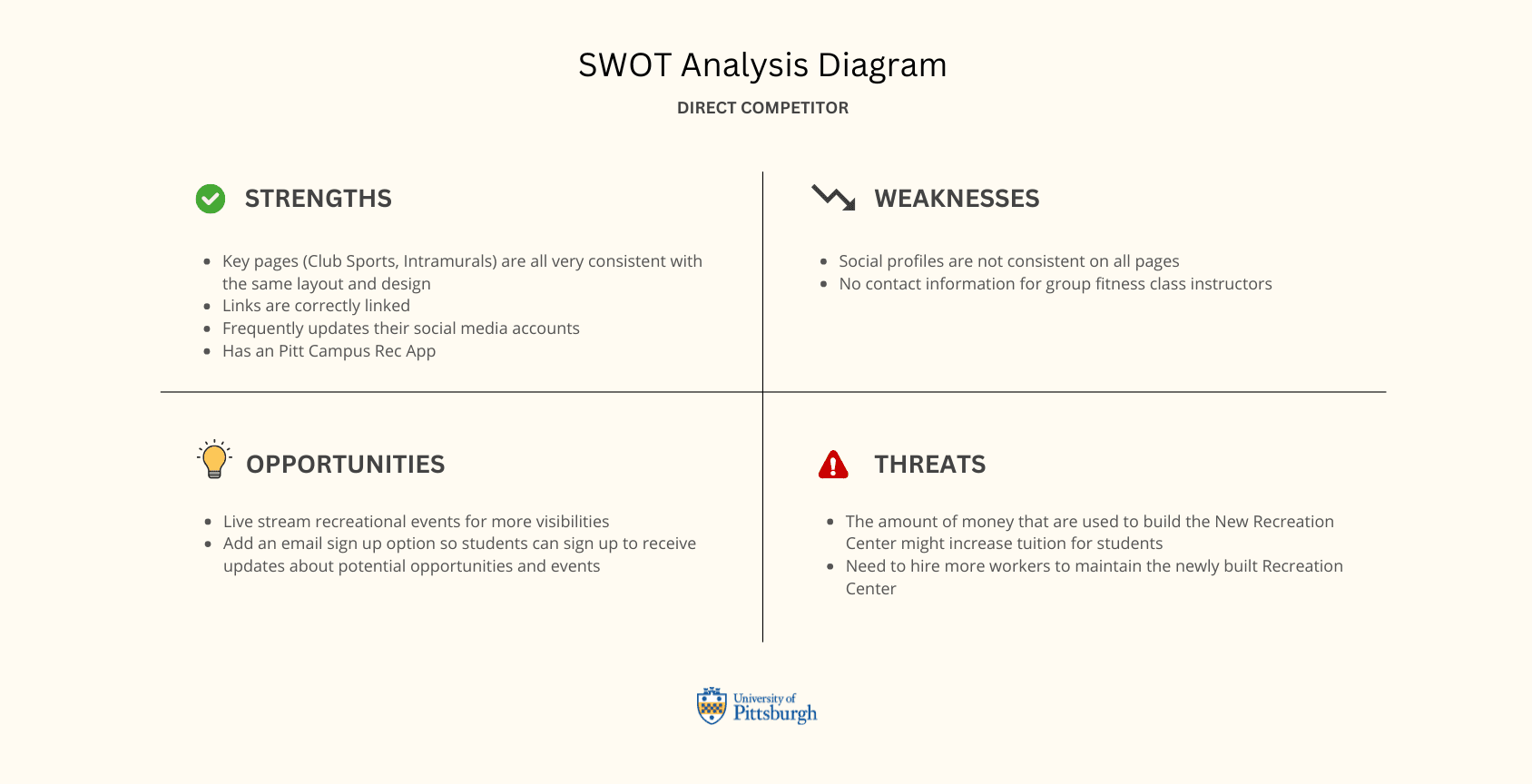 SWOT Analysis Diagram

DIRECT COMPETITOR

STRENGTHS

- Key pages (Club Sports, Intramurals) are all very consistent with the same layout and design
- Links are correctly linked
- Frequently updates their social media accounts
- Has an Pitt Campus Rec App

WEAKNESSES

- Social profiles are not consistent on all pages
- No contact information for group fitness class instructors

OPPORTUNITIES

- Live stream recreational events for more visibilities
- Add an email sign up option so students can sign up to receive updates about potential opportunities and events

THREATS

- The amount of money that are used to build the New Recreation Center might increase tuition for students
- Need to hire more workers to maintain the newly built Recreation Center

University of Pittsburgh